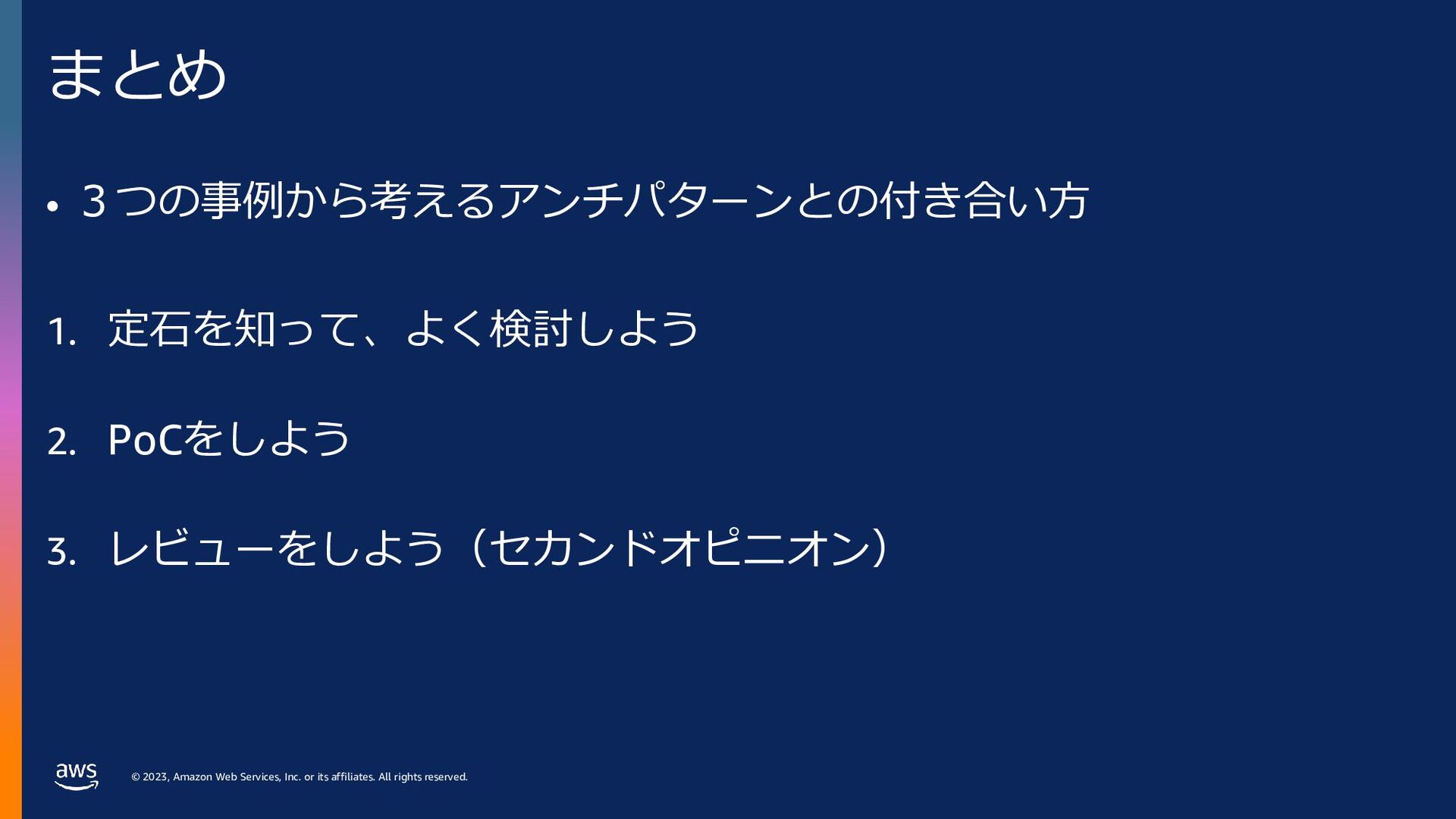 まとめ

• 3つの事例から考えるアンチパターンとの付き合い方

1. 定石を知って、よく検討しよう

2. PoCをしよう

3. レビューをしよう（セカンドオピニオン）

aws

© 2023, Amazon Web Services, Inc. or its affiliates. All rights reserved.